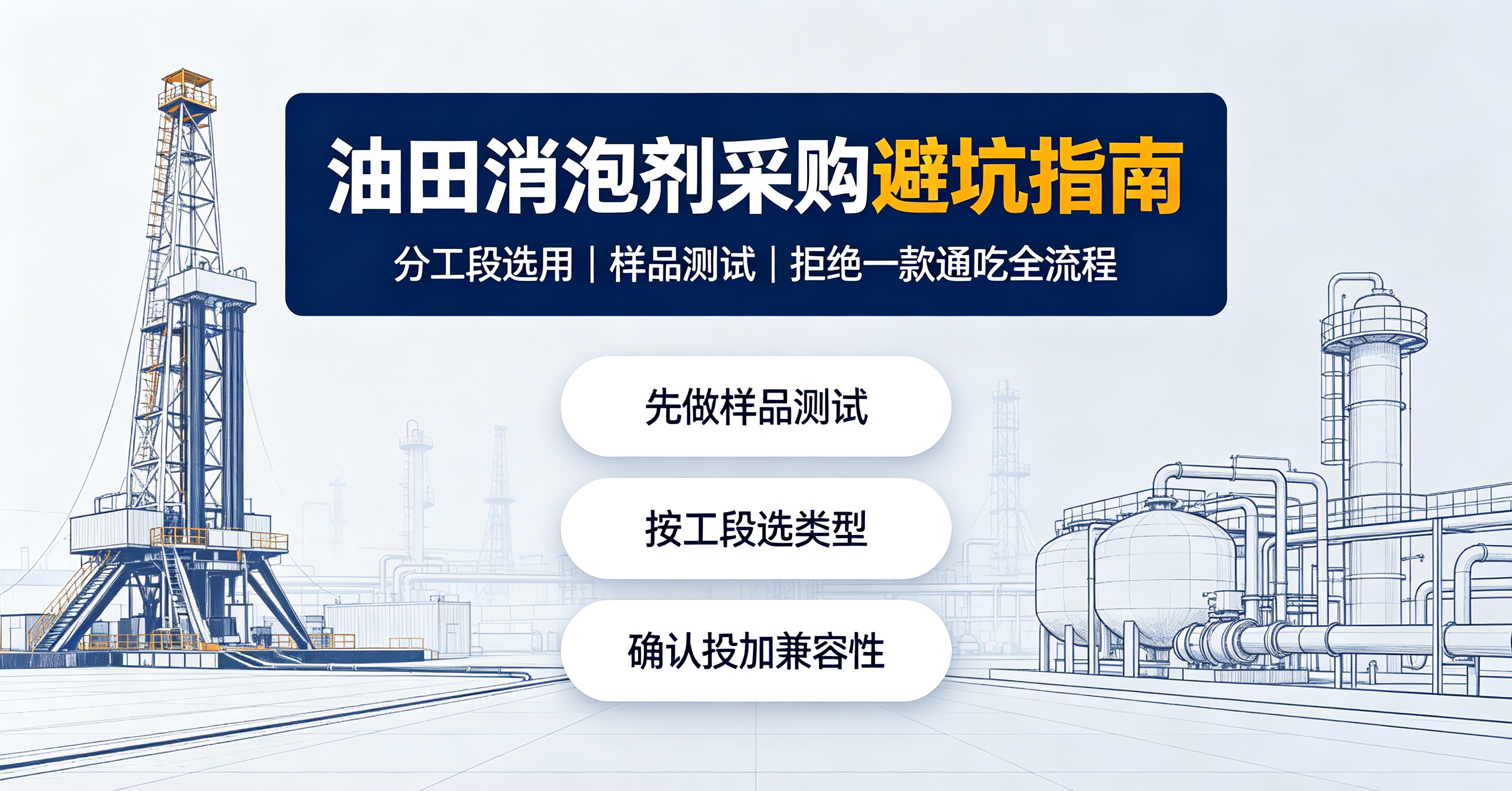 油田消泡剂采购避坑指南

分工段选用 | 样品测试 | 拒绝一款通吃全流程

先做样品测试

按工段选类型

确认投加兼容性